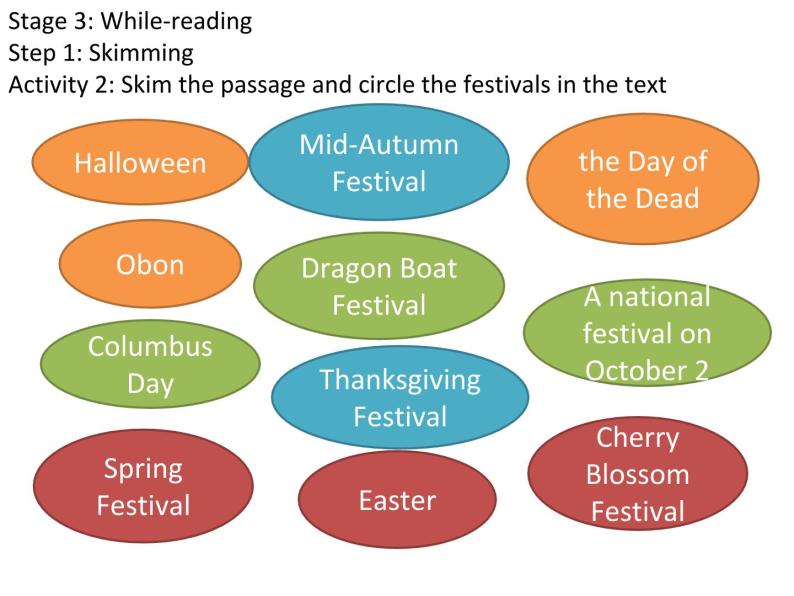 Stage 3: While-reading
Step 1: Skimming
Activity 2: Skim the passage and circle the festivals in the text

Halloween

Mid-Autumn Festival

the Day of the Dead

Obon

Dragon Boat Festival

A national festival on October 2

Columbus Day

Thanksgiving Festival

Spring Festival

Easter

Cherry Blossom Festival